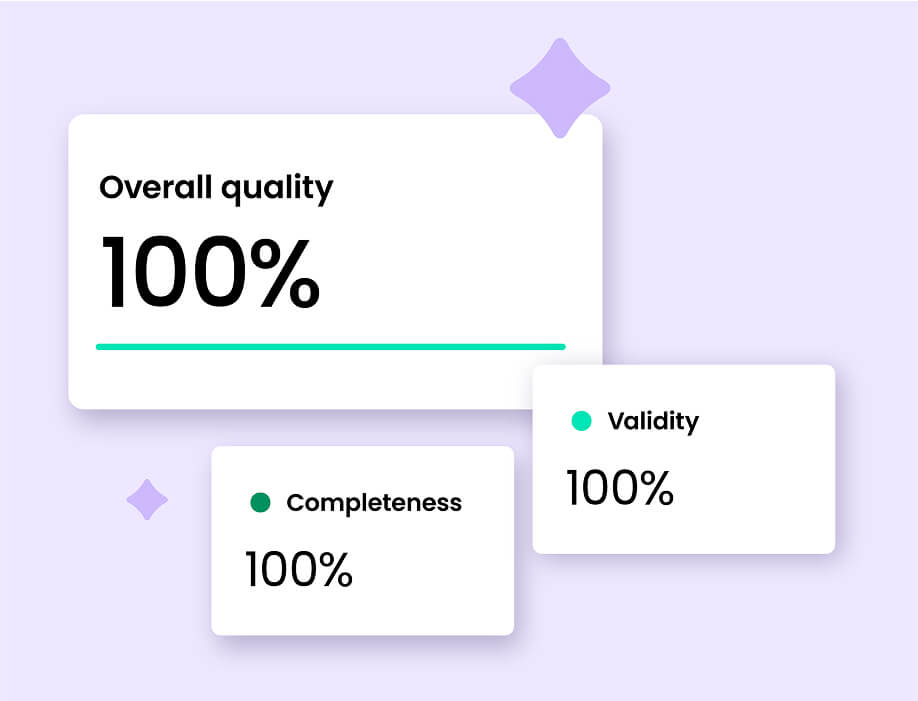 Overall quality
100%

Validity
100%

Completeness
100%